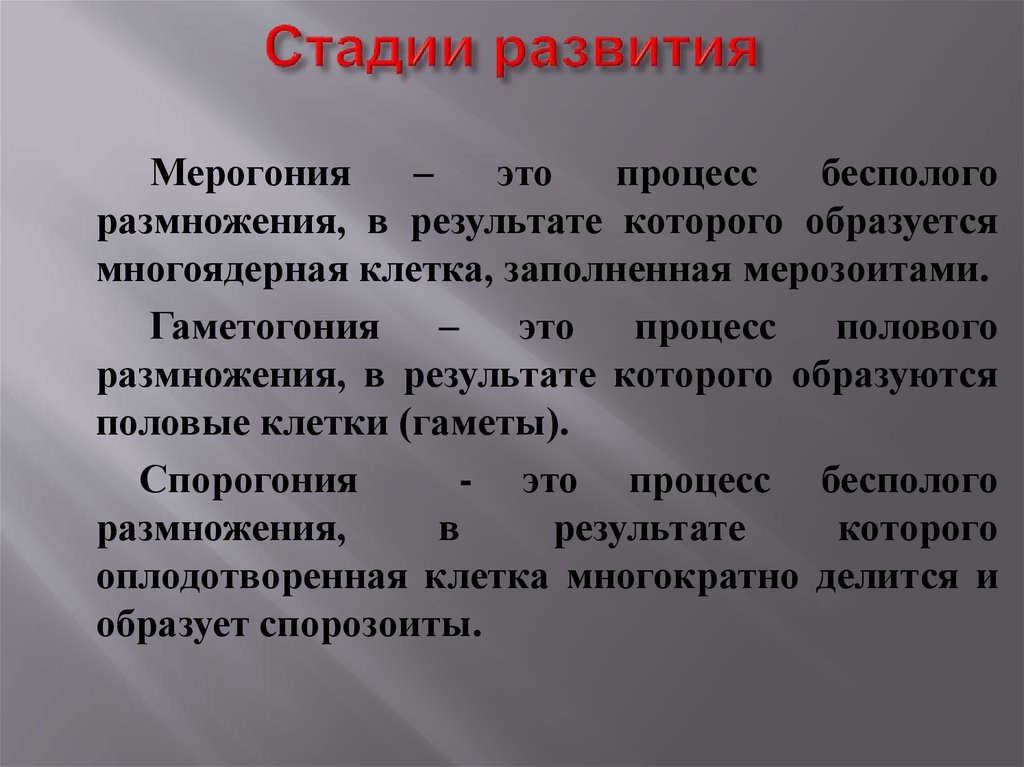 Стадии развития

Мерогония – это процесс бесполого размножения, в результате которого образуется многоядерная клетка, заполненная мерозоитами.

Гаметогония – это процесс полового размножения, в результате которого образуются половые клетки (гаметы).

Спорогония - это процесс бесполого размножения, в результате которого оплодотворенная клетка многократно делится и образует спорозоиты.